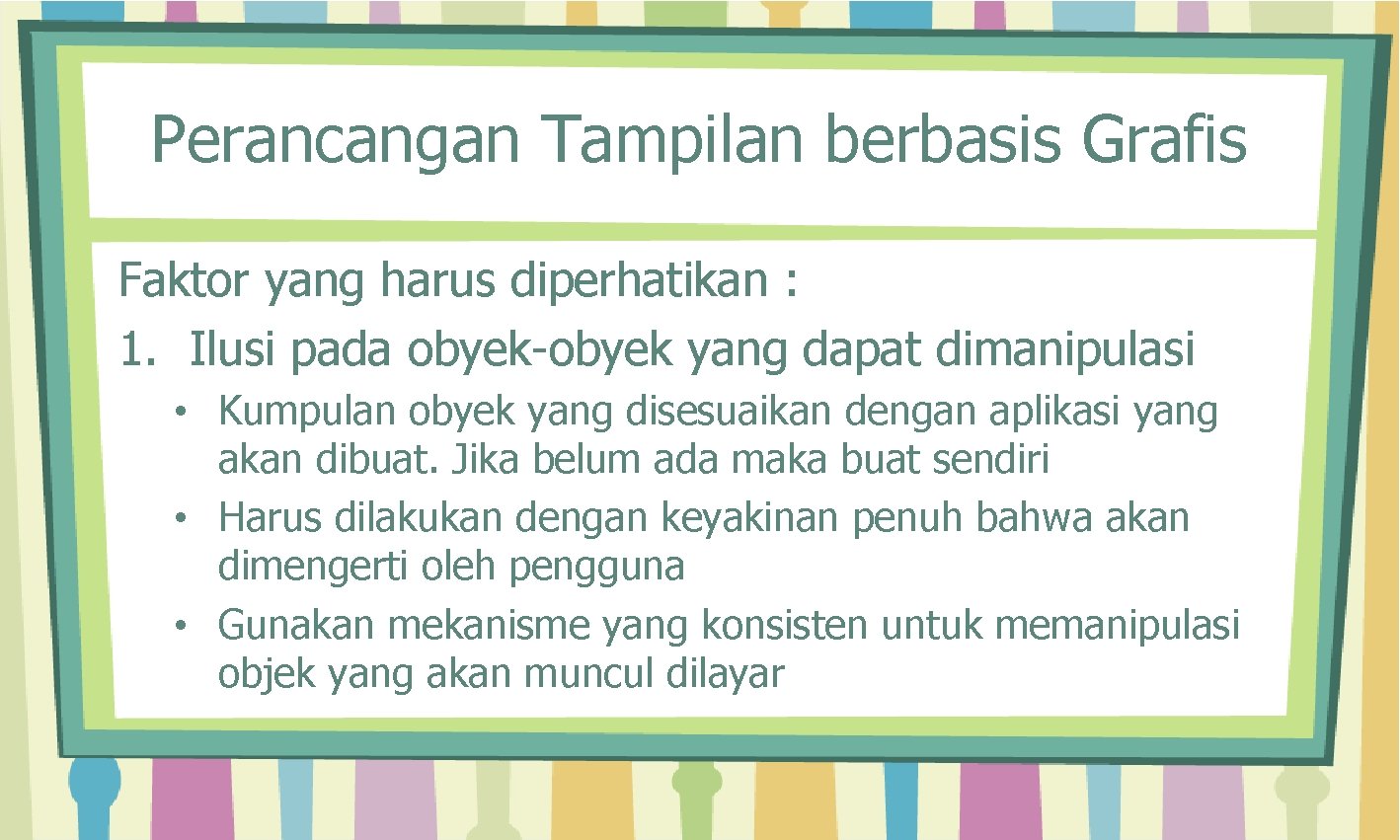 Perancangan Tampilan berbasis Grafis

Faktor yang harus diperhatikan :

1. Ilusi pada obyek-obyek yang dapat dimanipulasi

• Kumpulan obyek yang disesuaikan dengan aplikasi yang akan dibuat. Jika belum ada maka buat sendiri
• Harus dilakukan dengan keyakinan penuh bahwa akan dimengerti oleh pengguna
• Gunakan mekanisme yang konsisten untuk memanipulasi objek yang akan muncul dilayar